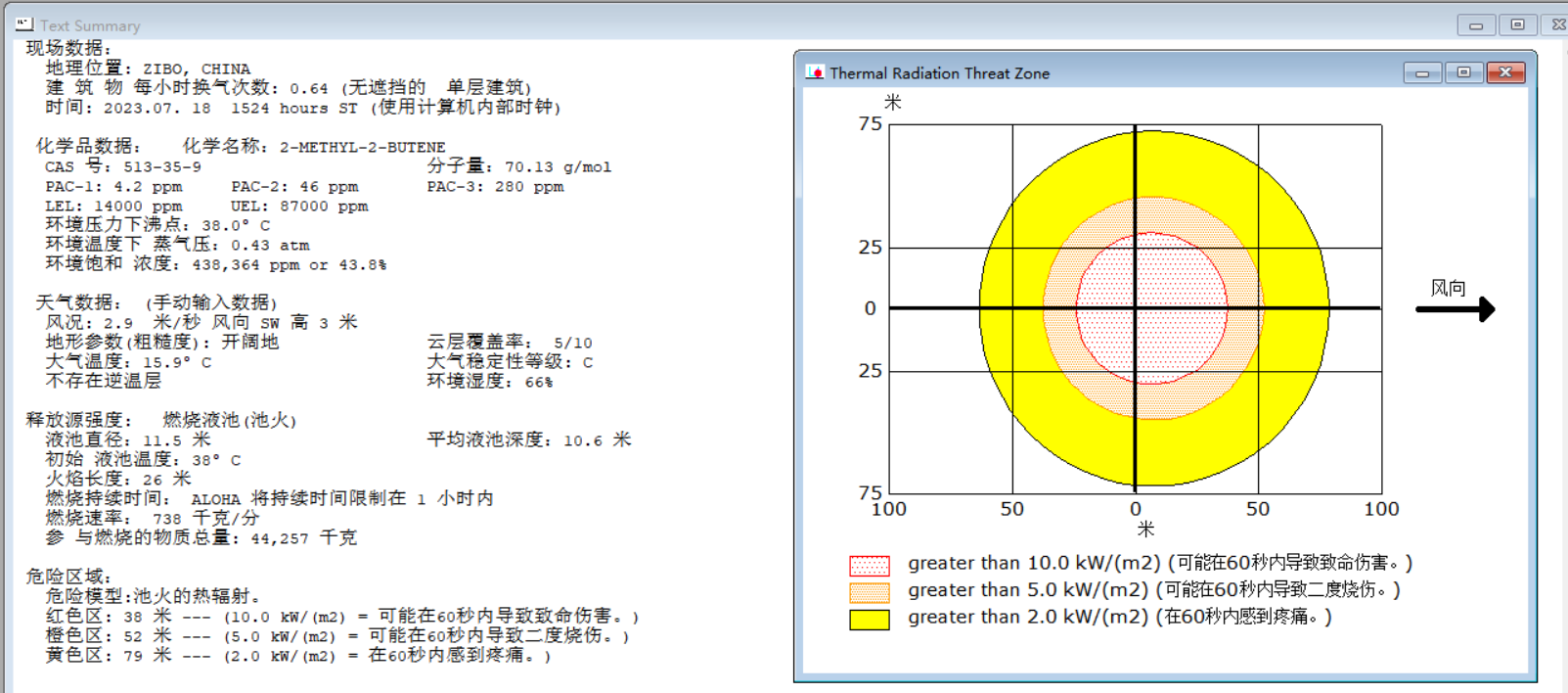 Text Summary

现场数据:
地理位置: ZIBO, CHINA
建 筑 物 每小时换气次数: 0.64 (无遮挡的 单层建筑)
时间: 2023.07. 18 1524 hours ST (使用计算机内部时钟)

化学品数据: 化学名称: 2-METHYL-2-BUTENE
CAS 号: 513-35-9 分子量: 70.13 g/mol
PAC-1: 4.2 ppm PAC-2: 46 ppm PAC-3: 280 ppm
LEL: 14000 ppm UEL: 87000 ppm
环境压力下沸点: 38.0° C
环境温度下 蒸气压: 0.43 atm
环境饱和 浓度: 438,364 ppm or 43.8%

天气数据: (手动输入数据)
风况: 2.9 米/秒 风向 SW 高 3 米
地形参数(粗糙度): 开阔地 云层覆盖率: 5/10
大气温度: 15.9° C 大气稳定性等级: C
不存在逆温层 环境湿度: 66%

释放源强度: 燃烧液池(池火)
液池直径: 11.5 米 平均液池深度: 10.6 米
初始 液池温度: 38° C
火焰长度: 26 米
燃烧持续时间: ALOHA 将持续时间限制在 1 小时内
燃烧速率: 738 千克/分
参 与燃烧的物质总量: 44,257 千克

危险区域:
危险模型:池火的热辐射。
红色区: 38 米 --- (10.0 kW/(m2) = 可能在60秒内导致致命伤害。)
橙色区: 52 米 --- (5.0 kW/(m2) = 可能在60秒内导致二度烧伤。)
黄色区: 79 米 --- (2.0 kW/(m2) = 在60秒内感到疼痛。)

Thermal Radiation Threat Zone

米
75
25
0
25
75
100 50 0 50 100
米
风向

greater than 10.0 kW/(m2) (可能在60秒内导致致命伤害。)
greater than 5.0 kW/(m2) (可能在60秒内导致二度烧伤。)
greater than 2.0 kW/(m2) (在60秒内感到疼痛。)